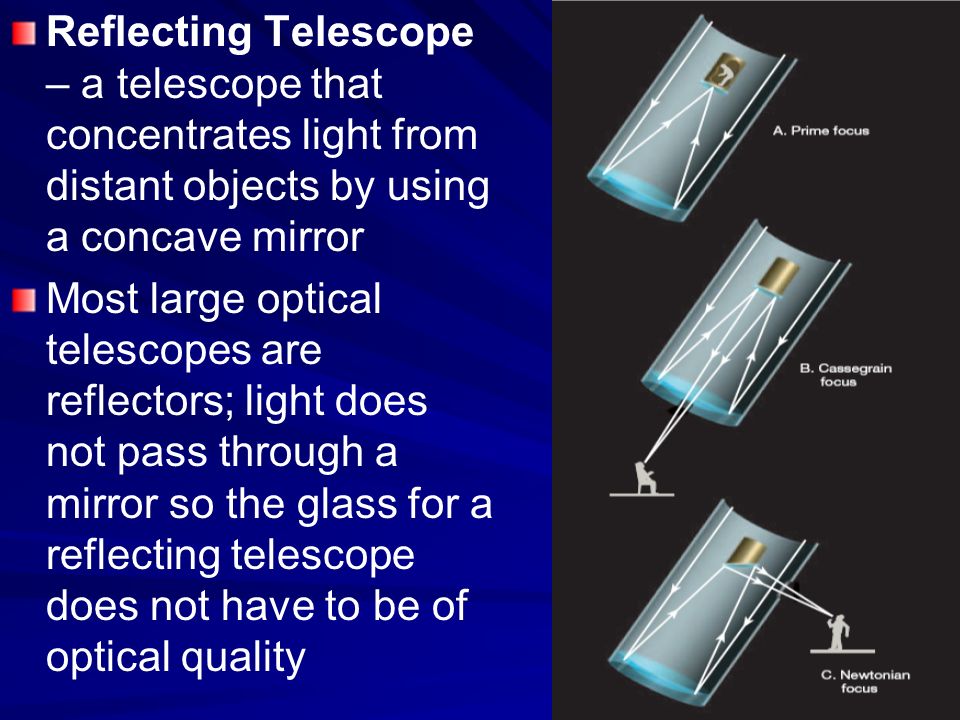 Reflecting Telescope – a telescope that concentrates light from distant objects by using a concave mirror

Most large optical telescopes are reflectors; light does not pass through a mirror so the glass for a reflecting telescope does not have to be of optical quality

A. Prime focus

B. Cassegrain focus

C. Newtonian focus